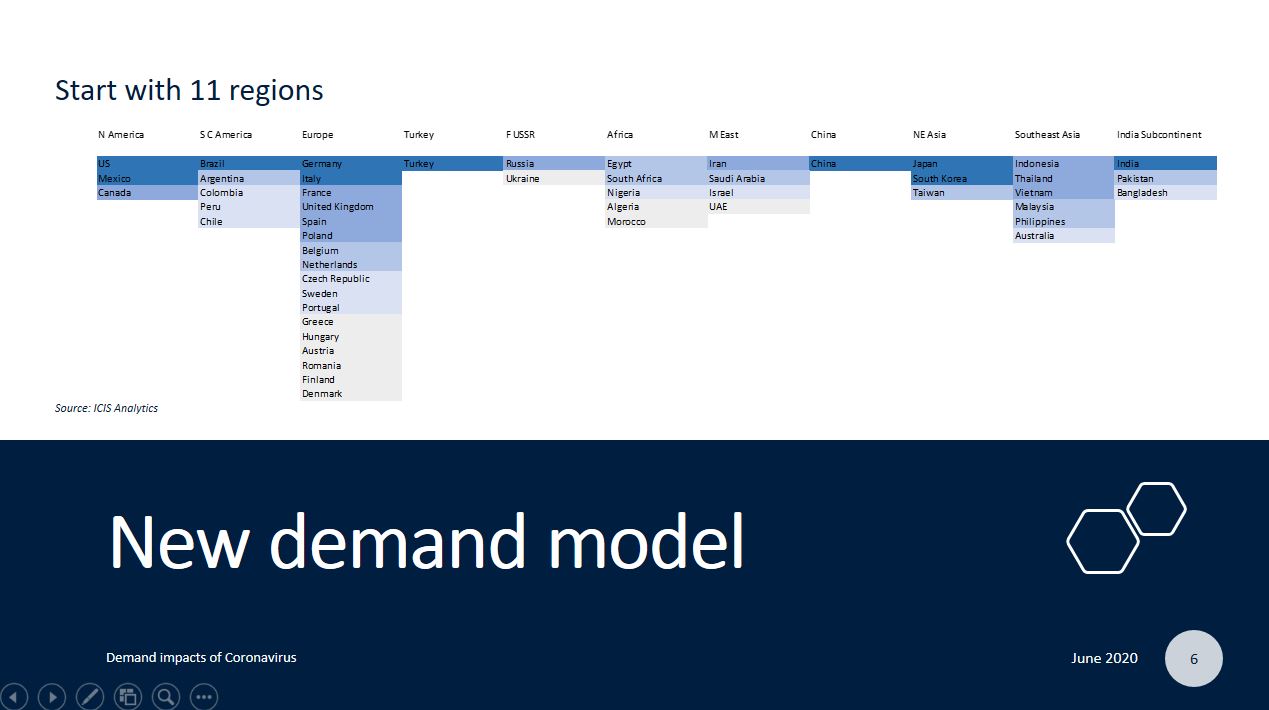 Start with 11 regions

| N America | S C America | Europe | Turkey | F USSR | Africa | M East | China | NE Asia | Southeast Asia | India Subcontinent |
|---|---|---|---|---|---|---|---|---|---|---|
| US | Brazil | Germany | Turkey | Russia | Egypt | Iran | China | Japan | Indonesia | India |
| Mexico | Argentina | Italy | | Ukraine | South Africa | Saudi Arabia | | South Korea | Thailand | Pakistan |
| Canada | Colombia | France | | | Nigeria | Israel | | Taiwan | Vietnam | Bangladesh |
| | Peru | United Kingdom | | | Algeria | UAE | | | Malaysia | |
| | Chile | Spain | | | Morocco | | | | Philippines | |
| | | Poland | | | | | | | Australia | |
| | | Belgium | | | | | | | | |
| | | Netherlands | | | | | | | | |
| | | Czech Republic | | | | | | | | |
| | | Sweden | | | | | | | | |
| | | Portugal | | | | | | | | |
| | | Greece | | | | | | | | |
| | | Hungary | | | | | | | | |
| | | Austria | | | | | | | | |
| | | Romania | | | | | | | | |
| | | Finland | | | | | | | | |
| | | Denmark | | | | | | | | |

Source: ICIS Analytics

New demand model

Demand impacts of Coronavirus

June 2020

6